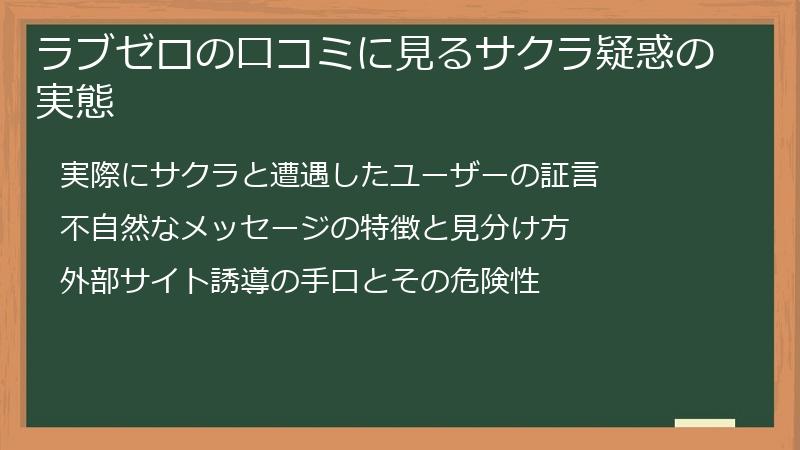 ラブゼロの口コミに見るサクラ疑惑の実態

実際にサクラと遭遇したユーザーの証言

不自然なメッセージの特徴と見分け方

外部サイト誘導の手口とその危険性